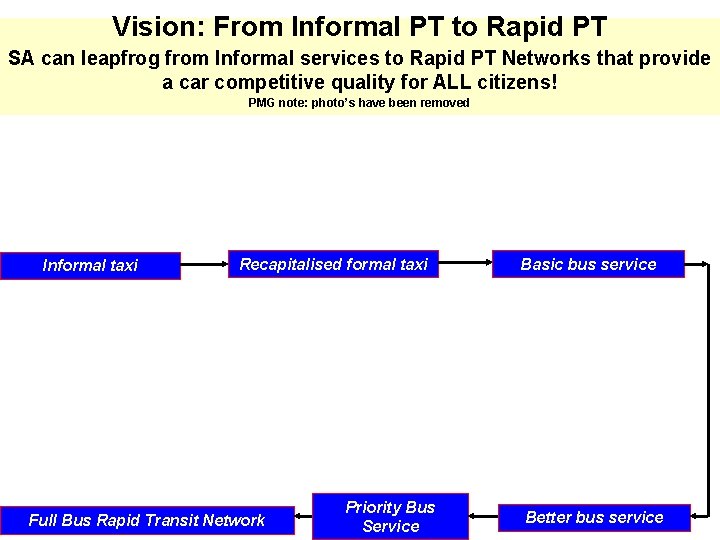 Vision: From Informal PT to Rapid PT

SA can leapfrog from Informal services to Rapid PT Networks that provide a car competitive quality for ALL citizens!

PMG note: photo's have been removed

Informal taxi

Recapitalised formal taxi

Basic bus service

Better bus service

Priority Bus Service

Full Bus Rapid Transit Network